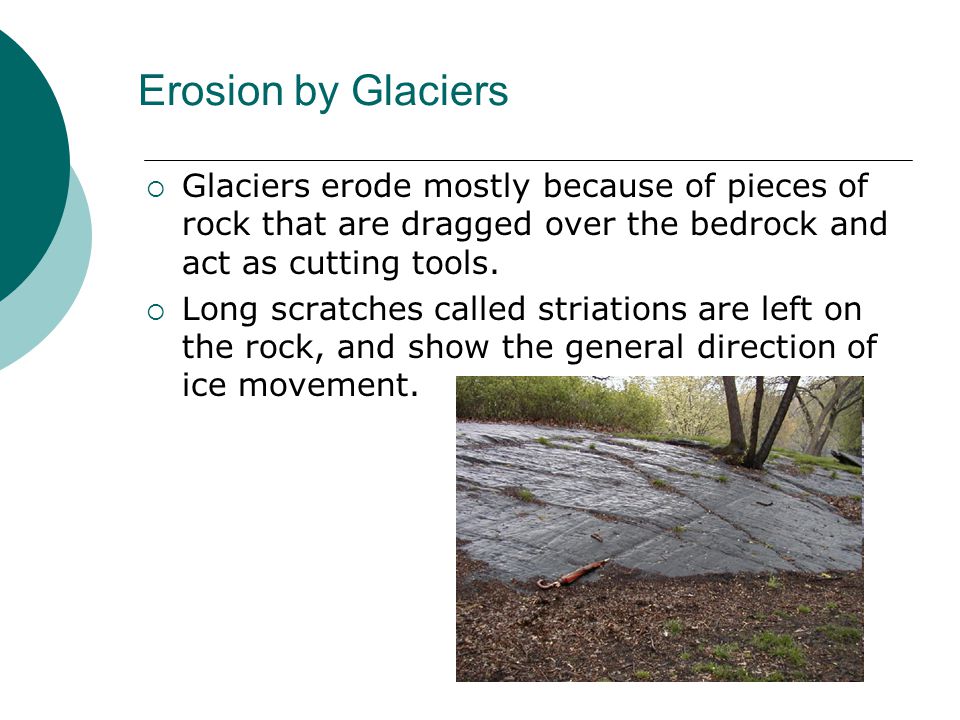 Erosion by Glaciers

○ Glaciers erode mostly because of pieces of rock that are dragged over the bedrock and act as cutting tools.

○ Long scratches called striations are left on the rock, and show the general direction of ice movement.